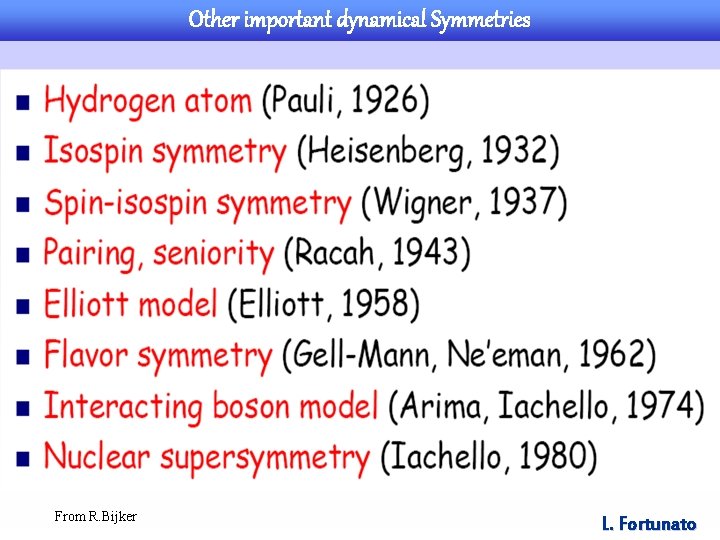 Other important dynamical Symmetries

- Hydrogen atom (Pauli, 1926)
- Isospin symmetry (Heisenberg, 1932)
- Spin-isospin symmetry (Wigner, 1937)
- Pairing, seniority (Racah, 1943)
- Elliott model (Elliott, 1958)
- Flavor symmetry (Gell-Mann, Ne'eman, 1962)
- Interacting boson model (Arima, Iachello, 1974)
- Nuclear supersymmetry (Iachello, 1980)

From R.Bijker

L. Fortunato